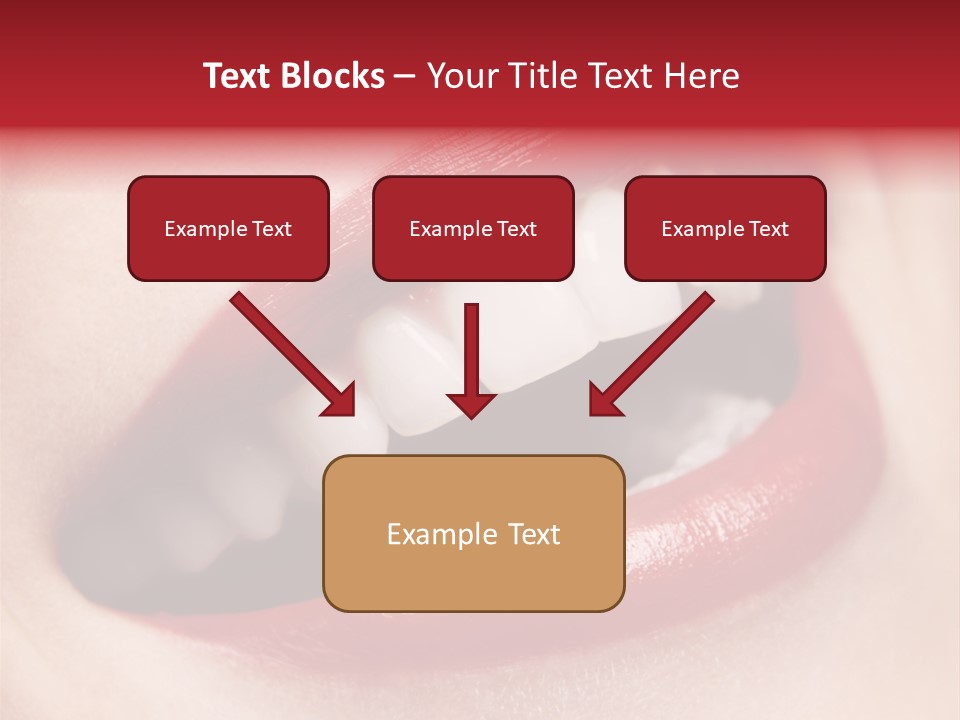 Text Blocks – Your Title Text Here

Example Text

Example Text

Example Text

Example Text